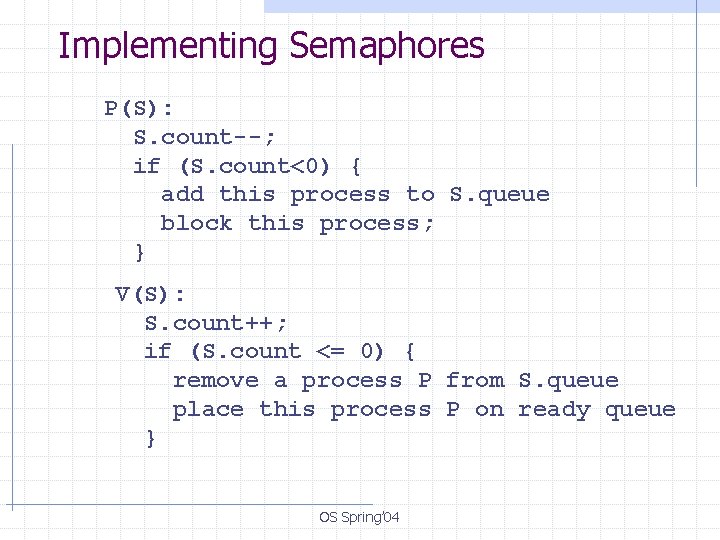 Implementing Semaphores

P(S):
  S.count--;
  if (S.count<0) {
    add this process to S.queue
    block this process;
  }

V(S):
  S.count++;
  if (S.count <= 0) {
    remove a process P from S.queue
    place this process P on ready queue
  }

OS Spring'04